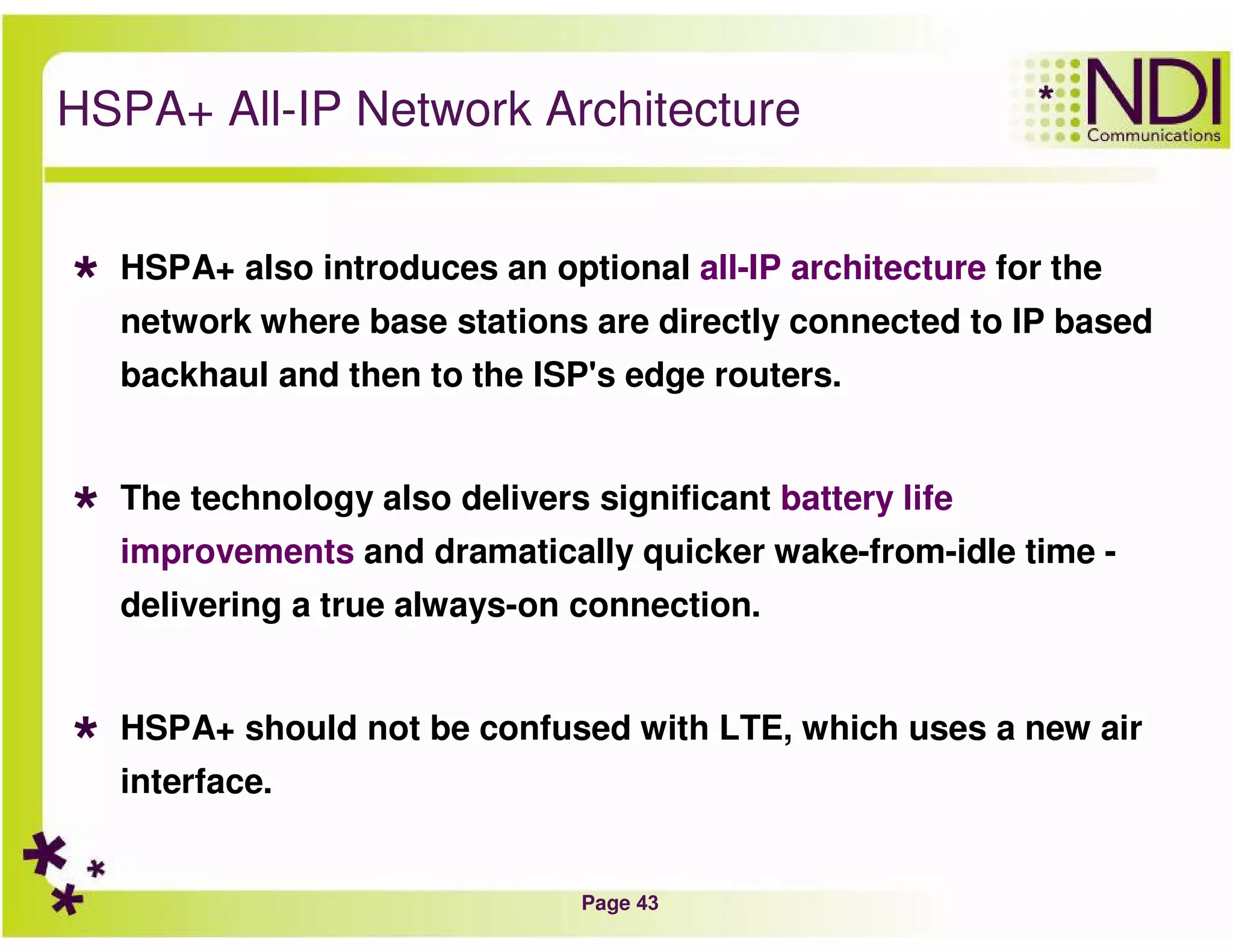 HSPA+ All-IP Network Architecture

NDI Communications

* HSPA+ also introduces an optional all-IP architecture for the network where base stations are directly connected to IP based backhaul and then to the ISP's edge routers.

* The technology also delivers significant battery life improvements and dramatically quicker wake-from-idle time - delivering a true always-on connection.

* HSPA+ should not be confused with LTE, which uses a new air interface.

Page 43